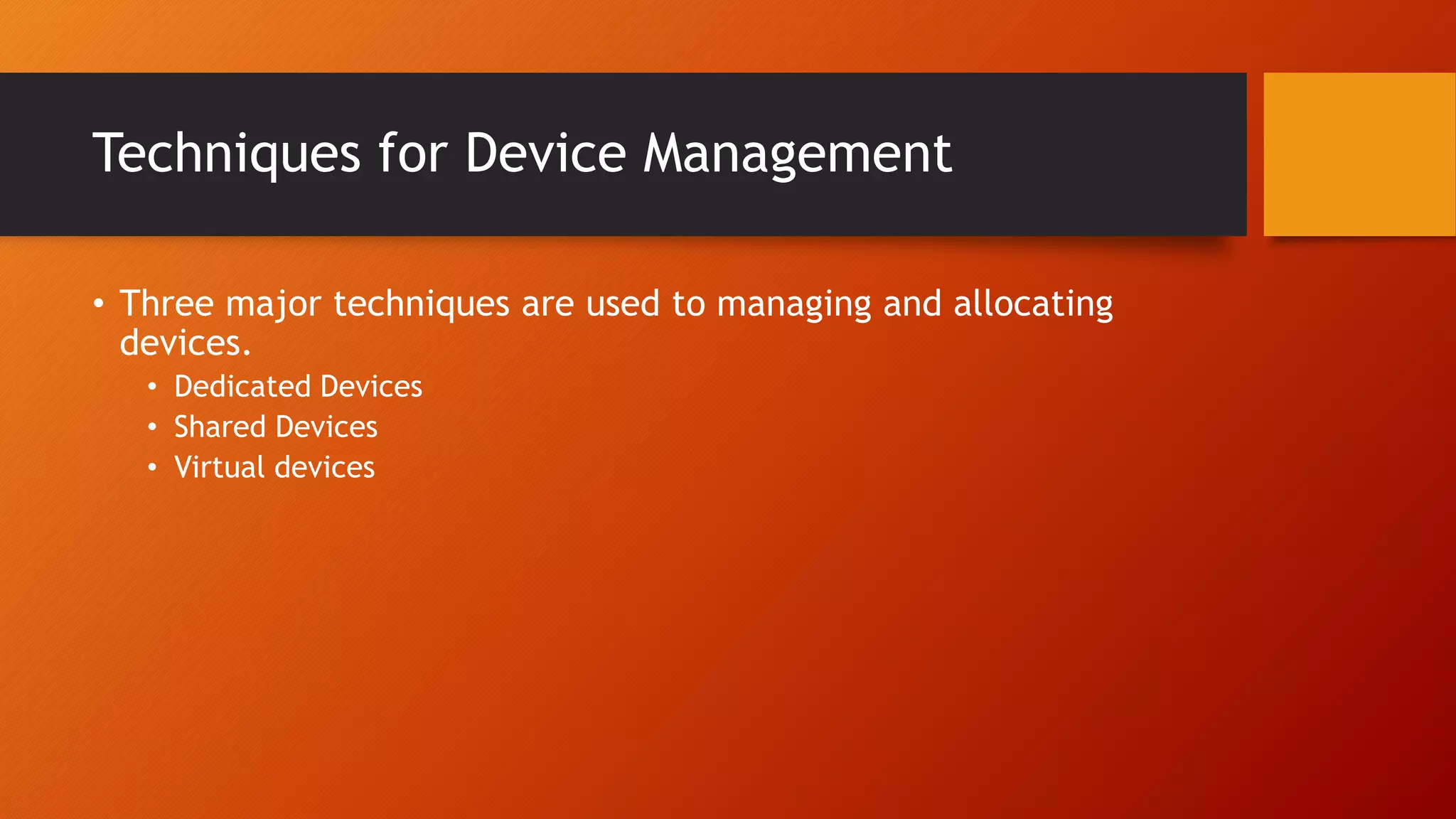 Techniques for Device Management

• Three major techniques are used to managing and allocating devices.
  • Dedicated Devices
  • Shared Devices
  • Virtual devices